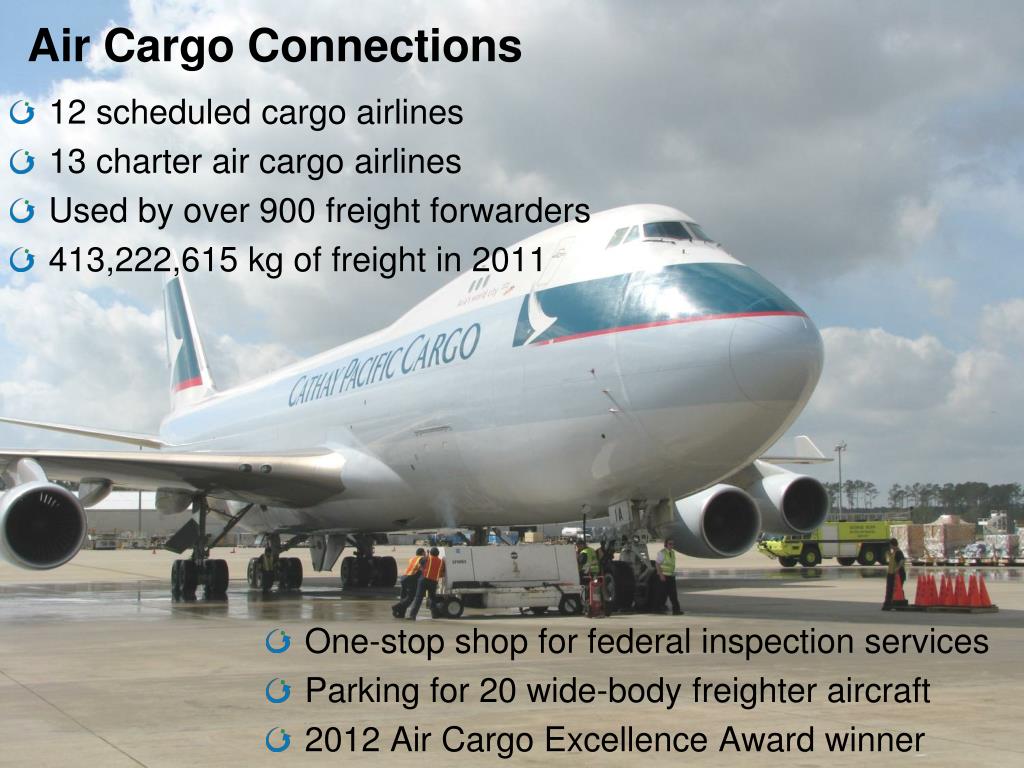 Air Cargo Connections

12 scheduled cargo airlines

13 charter air cargo airlines

Used by over 900 freight forwarders

413,222,615 kg of freight in 2011

CATHAY PACIFIC CARGO

One-stop shop for federal inspection services

Parking for 20 wide-body freighter aircraft

2012 Air Cargo Excellence Award winner